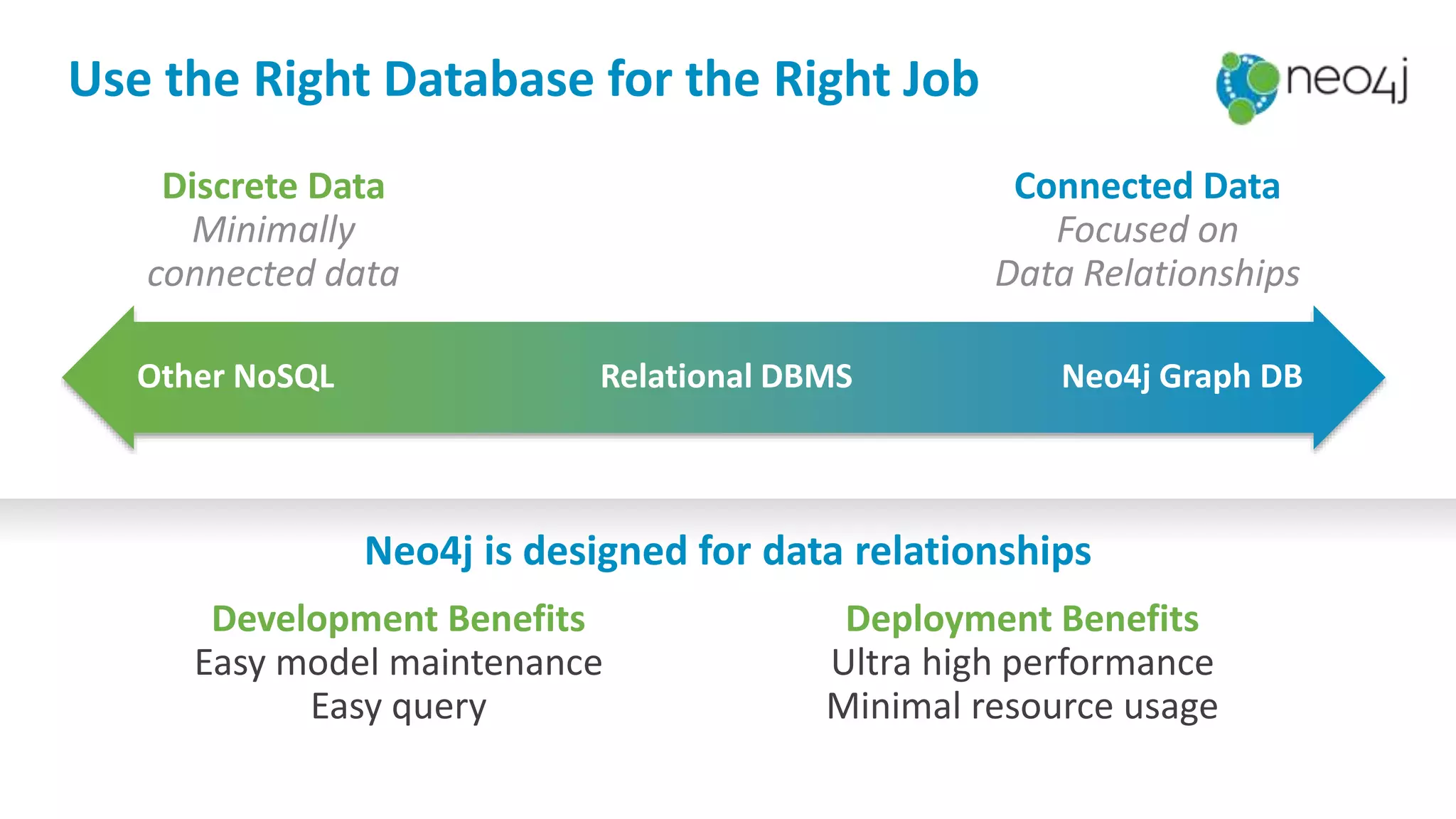 Use the Right Database for the Right Job

neo4j

Discrete Data
Minimally connected data

Connected Data
Focused on Data Relationships

Other NoSQL

Relational DBMS

Neo4j Graph DB

Neo4j is designed for data relationships

Development Benefits
Easy model maintenance
Easy query

Deployment Benefits
Ultra high performance
Minimal resource usage